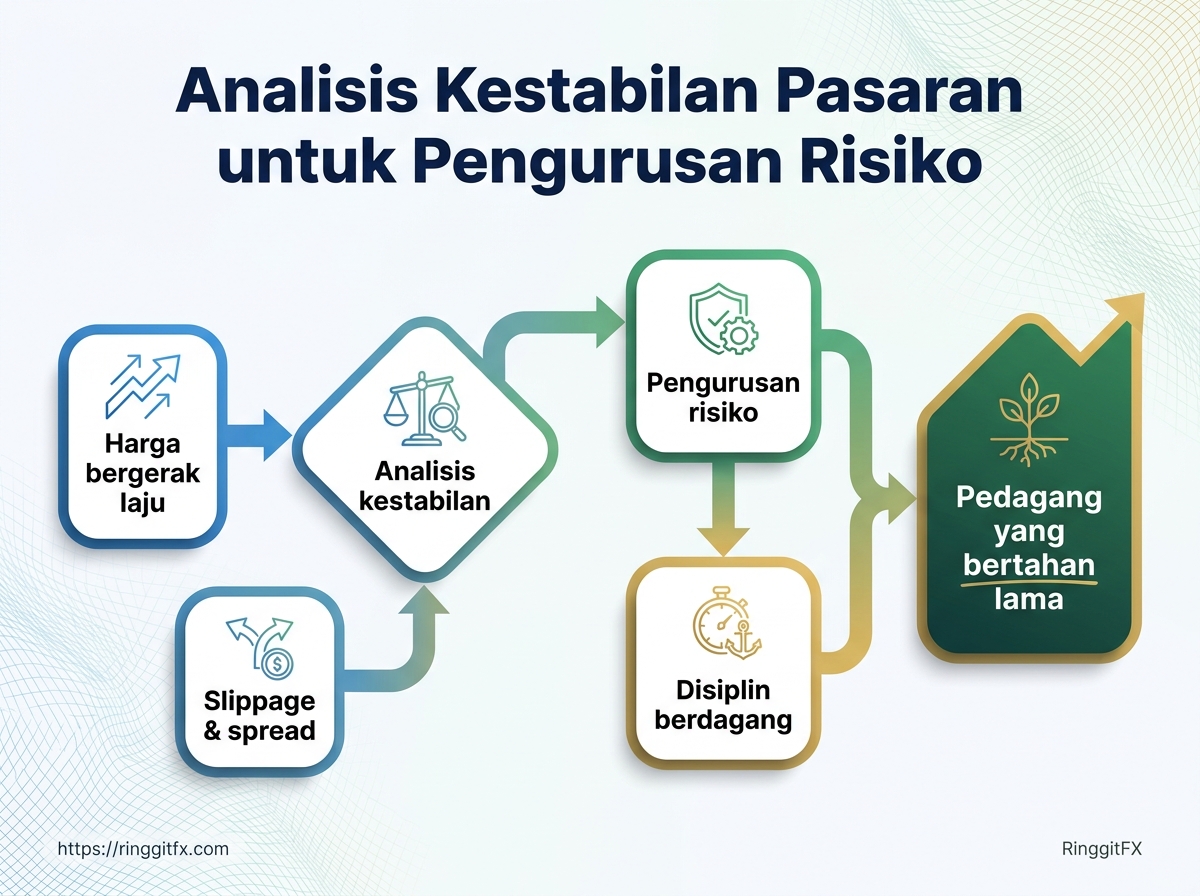 Analisis Kestabilan Pasaran untuk Pengurusan Risiko

Harga bergerak laju

Slippage & spread

Analisis kestabilan

Pengurusan risiko

Disiplin berdagang

Pedagang yang bertahan lama

https://ringgitfx.com

RinggitFX